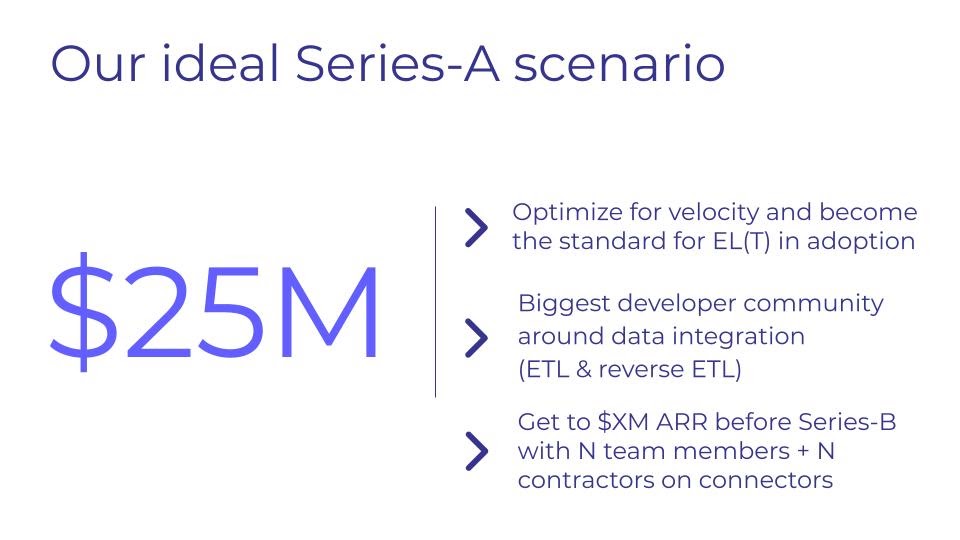 Our ideal Series-A scenario

\$25M

Optimize for velocity and become the standard for EL(T) in adoption

Biggest developer community around data integration (ETL & reverse ETL)

Get to \$XM ARR before Series-B with N team members + N contractors on connectors